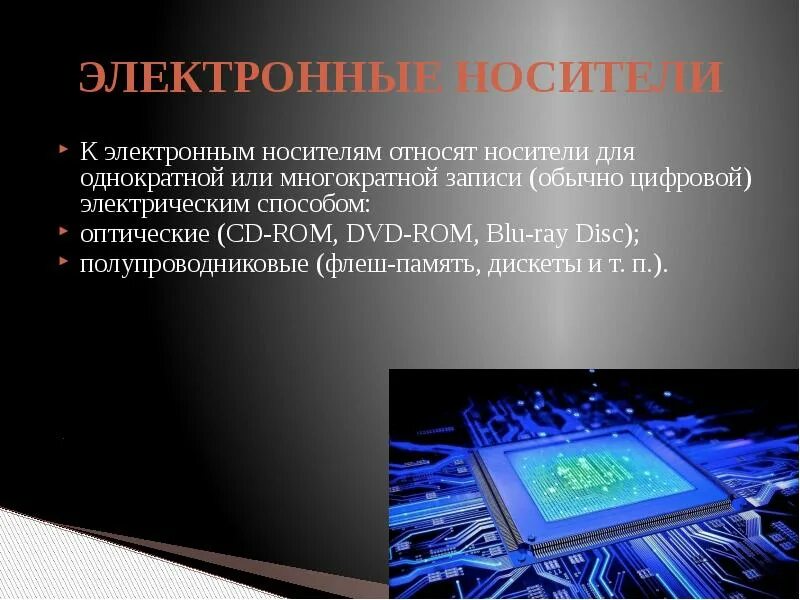 ЭЛЕКТРОННЫЕ НОСИТЕЛИ

К электронным носителям относят носители для однократной или многократной записи (обычно цифровой) электрическим способом:

оптические (CD-ROM, DVD-ROM, Blu-ray Disc);

полупроводниковые (флеш-память, дискеты и т. п.).